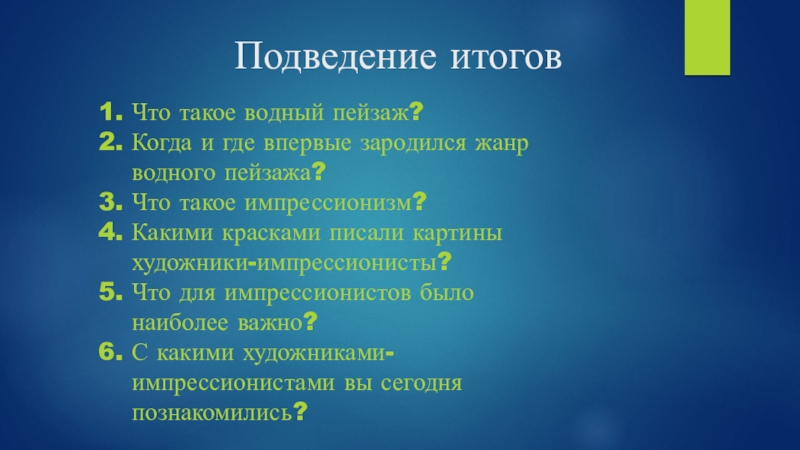 Подведение итогов

1. Что такое водный пейзаж?
2. Когда и где впервые зародился жанр водного пейзажа?
3. Что такое импрессионизм?
4. Какими красками писали картины художники-импрессионисты?
5. Что для импрессионистов было наиболее важно?
6. С какими художниками-импрессионистами вы сегодня познакомились?